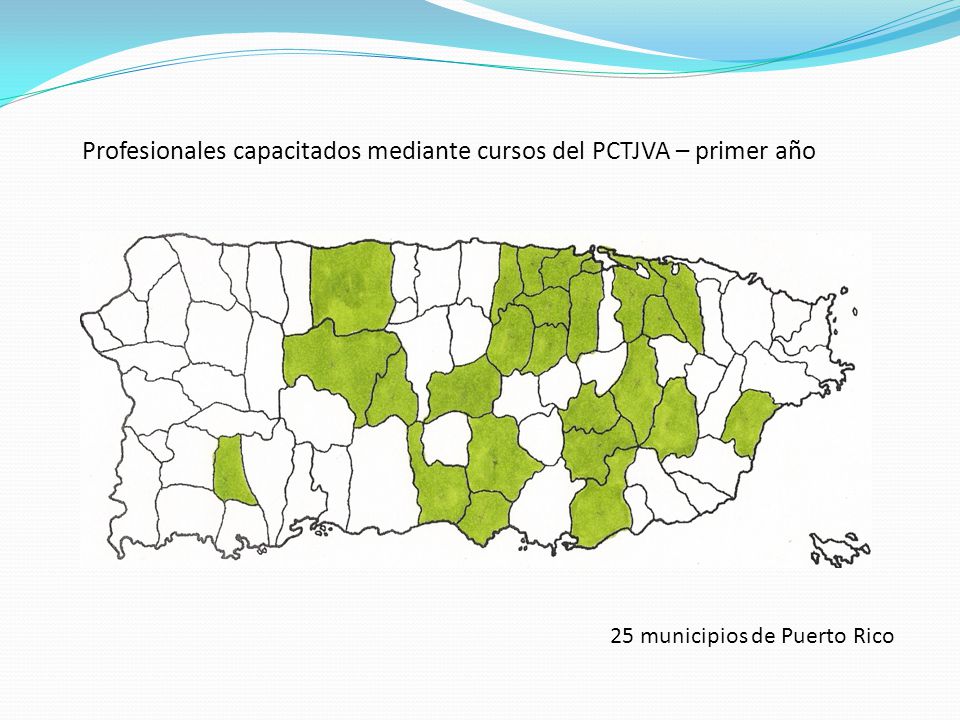 Profesionales capacitados mediante cursos del PCTJVA – primer año

25 municipios de Puerto Rico